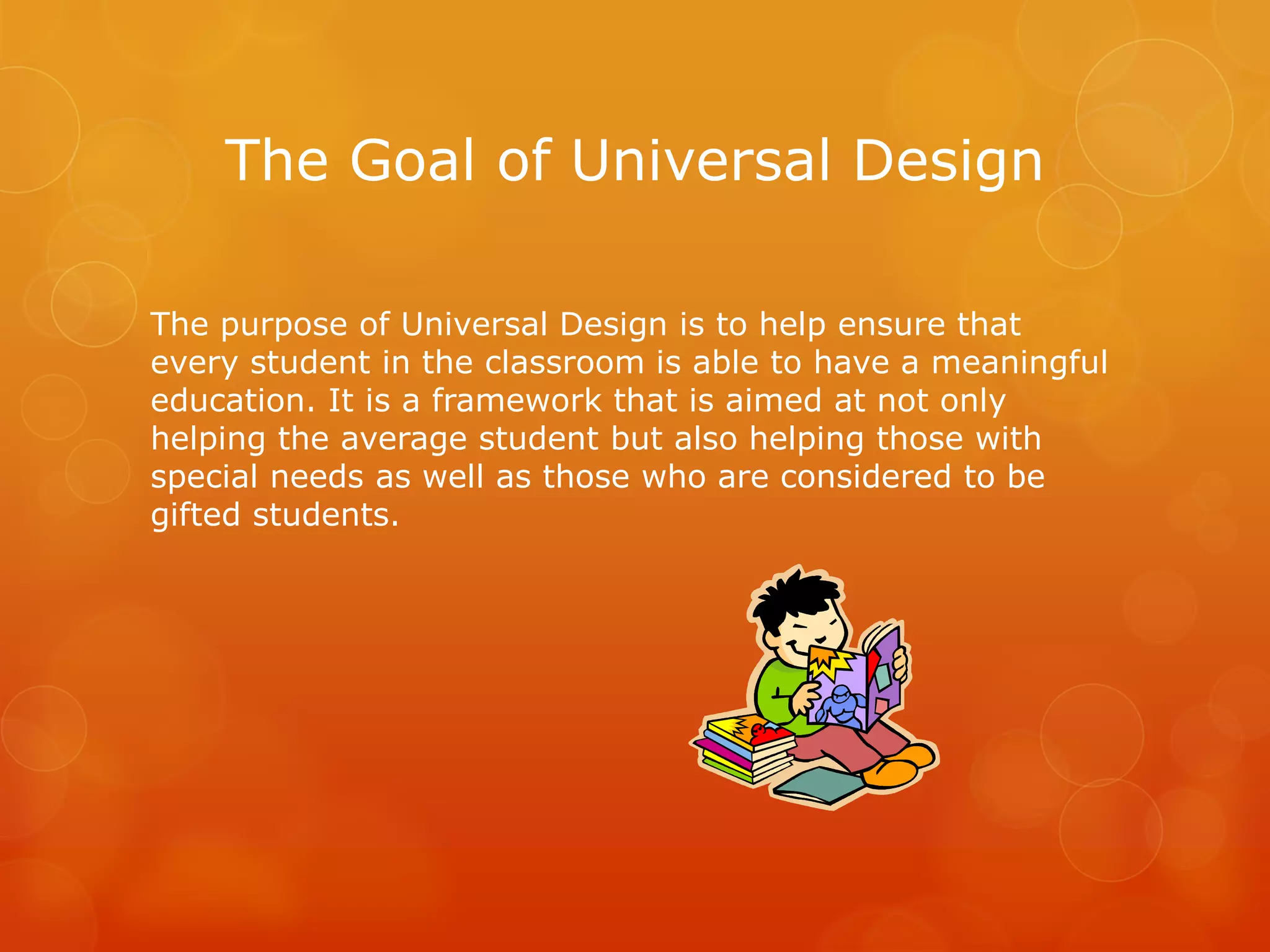 The Goal of Universal Design

The purpose of Universal Design is to help ensure that every student in the classroom is able to have a meaningful education. It is a framework that is aimed at not only helping the average student but also helping those with special needs as well as those who are considered to be gifted students.